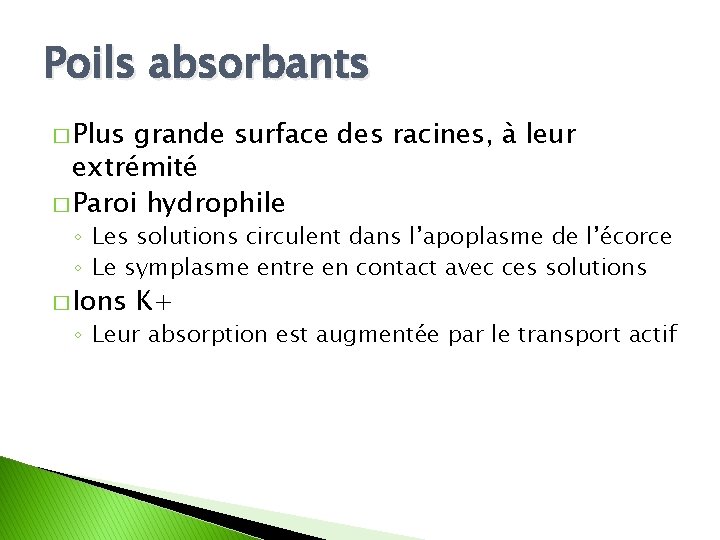 Poils absorbants

□ Plus grande surface des racines, à leur extrémité

□ Paroi hydrophile

◦ Les solutions circulent dans l'apoplasme de l'écorce

◦ Le symplasme entre en contact avec ces solutions

□ Ions K+

◦ Leur absorption est augmentée par le transport actif